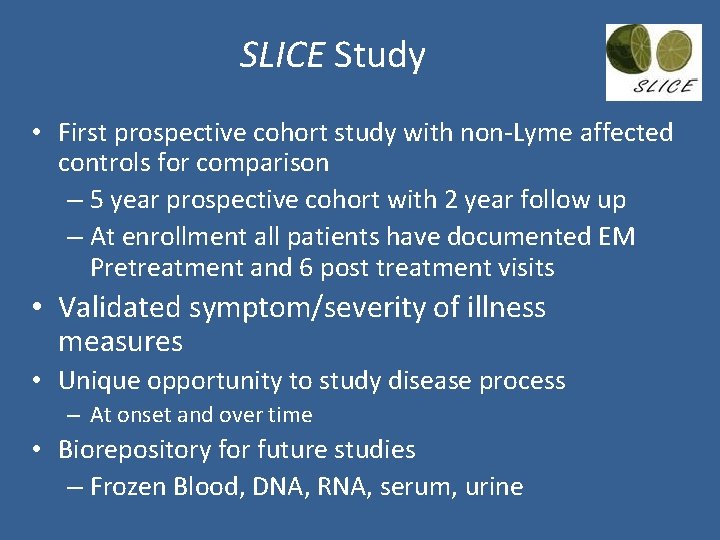 SLICE Study

SLICE

• First prospective cohort study with non-Lyme affected controls for comparison
– 5 year prospective cohort with 2 year follow up
– At enrollment all patients have documented EM Pretreatment and 6 post treatment visits
• Validated symptom/severity of illness measures
• Unique opportunity to study disease process
– At onset and over time
• Biorepository for future studies
– Frozen Blood, DNA, RNA, serum, urine